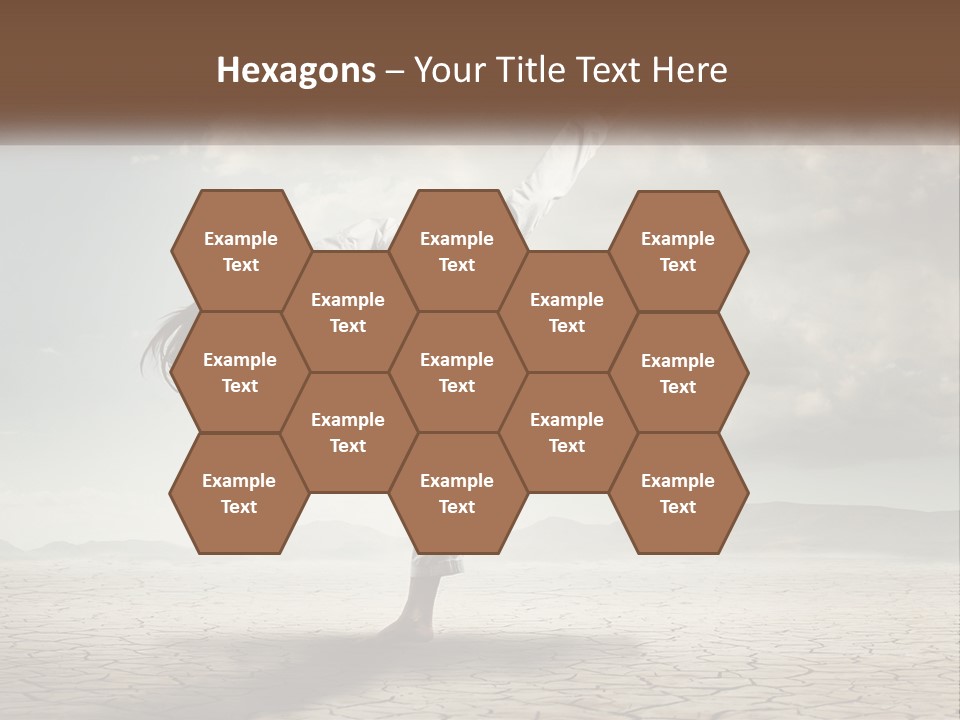 Hexagons – Your Title Text Here

Example Text

Example Text

Example Text

Example Text

Example Text

Example Text

Example Text

Example Text

Example Text

Example Text

Example Text

Example Text

Example Text